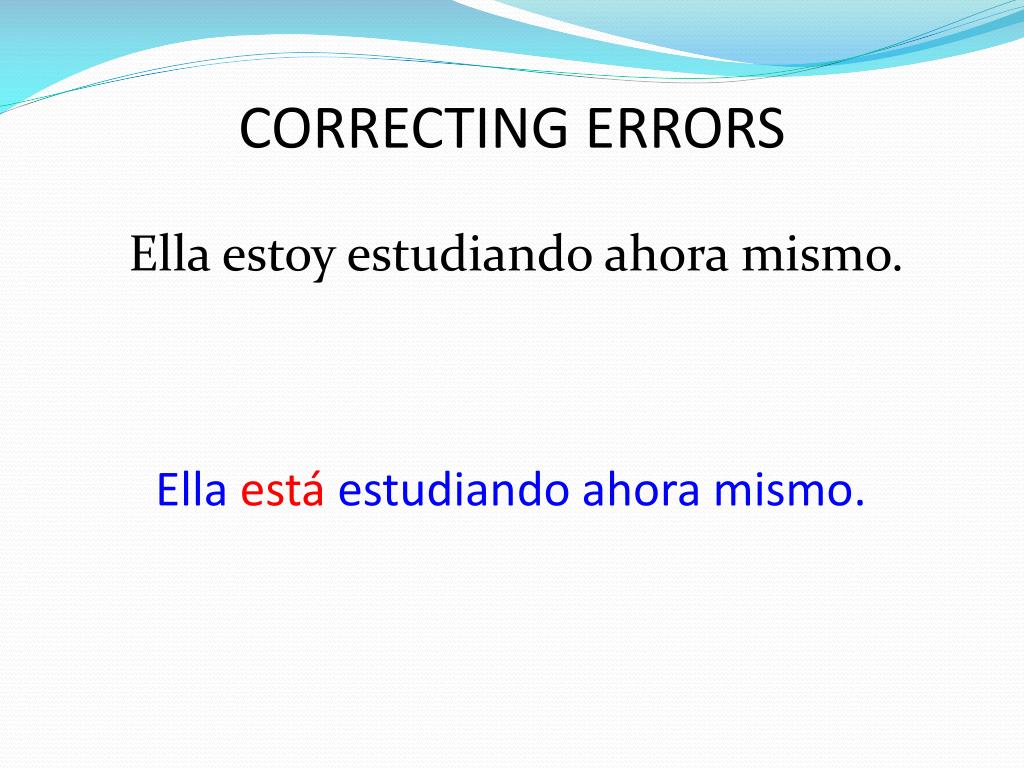 CORRECTING ERRORS

Ella estoy estudiando ahora mismo.

Ella está estudiando ahora mismo.